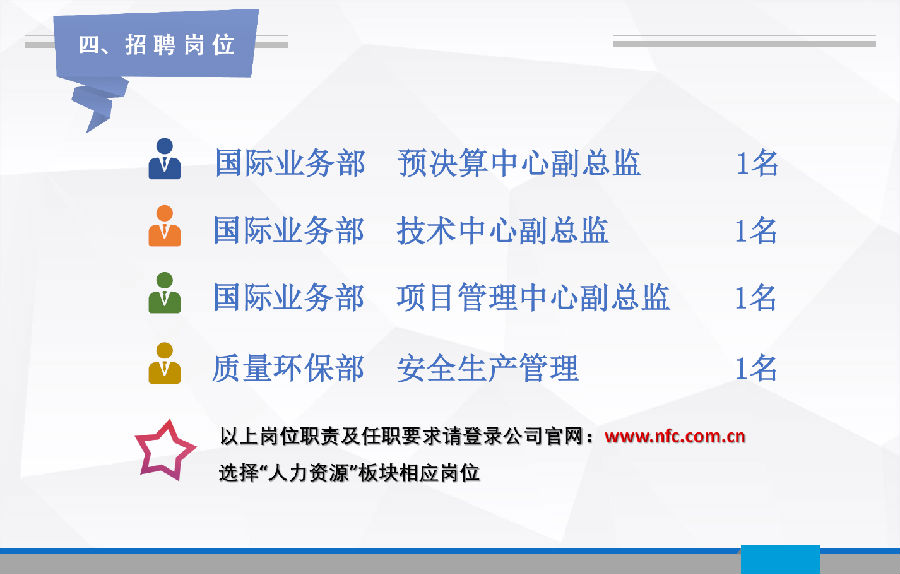 四、招聘岗位

国际业务部　预决算中心副总监　1名

国际业务部　技术中心副总监　1名

国际业务部　项目管理中心副总监　1名

质量环保部　安全生产管理　1名

以上岗位职责及任职要求请登录公司官网：www.nfc.com.cn
选择“人力资源”板块相应岗位